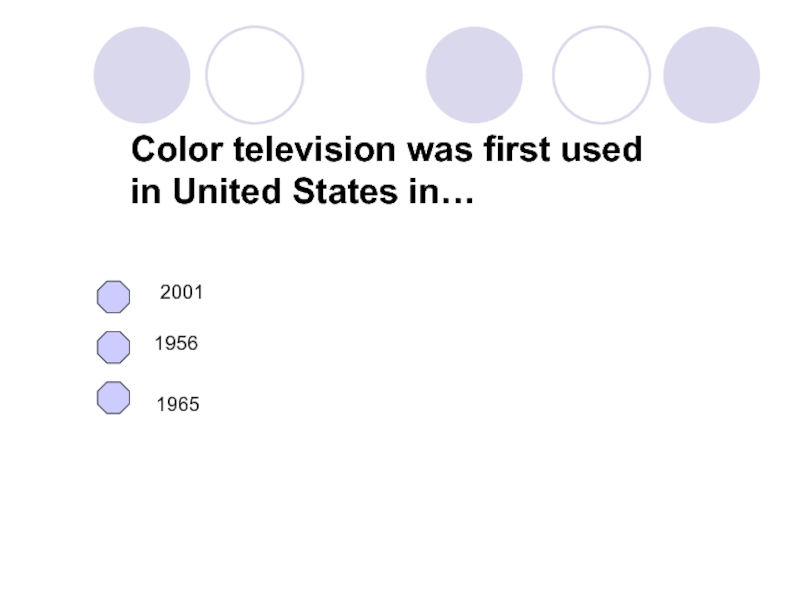 Color television was first used in United States in…

2001

1956

1965